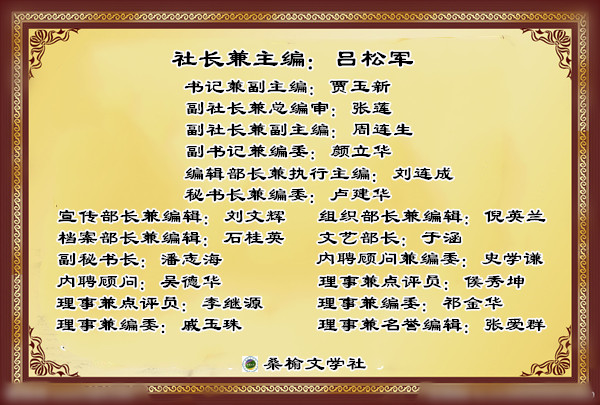 社长兼主编：吕松军

书记兼副主编：贾玉新

副社长兼总编审：张莲

副社长兼副主编：周连生

副书记兼编委：颜立华

编辑部长兼执行主编：刘连成

秘书长兼编委：卢建华

宣传部长兼编辑：刘文辉

档案部长兼编辑：石桂英

副秘书长：潘志海

内聘顾问：吴德华

理事兼点评员：李继源

理事兼编委：戚玉珠

组织部长兼编辑：倪英兰

文艺部长：于涵

内聘顾问兼编委：史学谦

理事兼点评员：侯秀坤

理事兼编委：祁金华

理事兼名誉编辑：张爱群

桑榆文学社